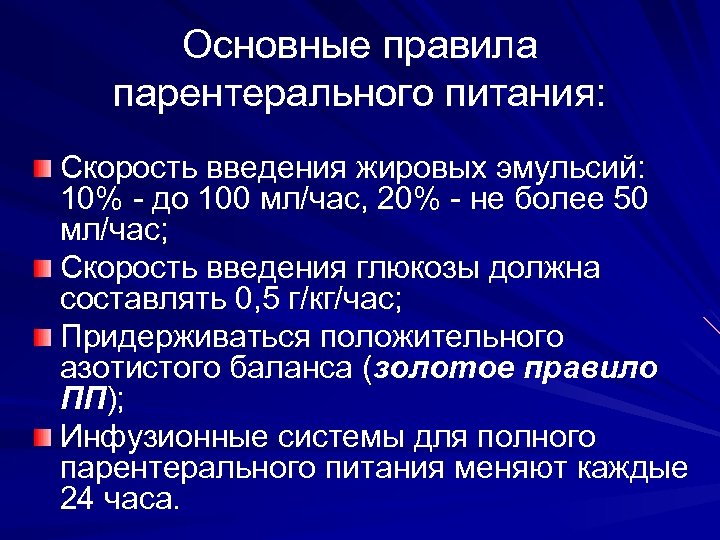 Основные правила парентерального питания:

Скорость введения жировых эмульсий: 10% - до 100 мл/час, 20% - не более 50 мл/час;

Скорость введения глюкозы должна составлять 0,5 г/кг/час;

Придерживаться положительного азотистого баланса (золотое правило ПП);

Инфузионные системы для полного парентерального питания меняют каждые 24 часа.